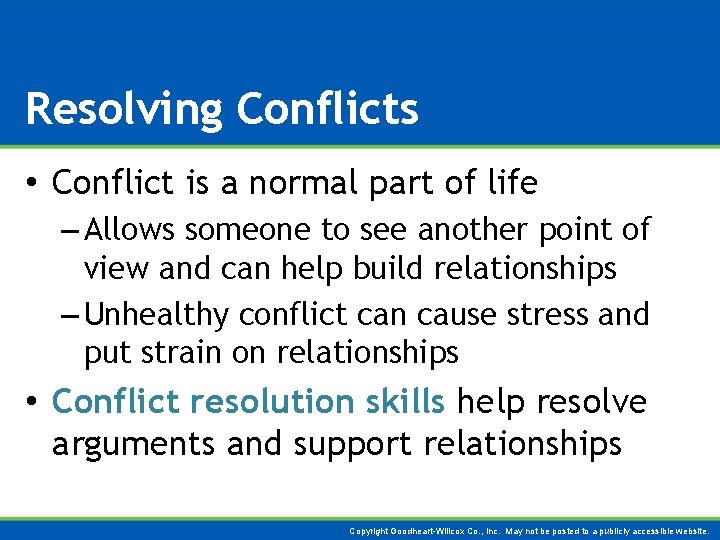 Resolving Conflicts

• Conflict is a normal part of life

– Allows someone to see another point of view and can help build relationships

– Unhealthy conflict can cause stress and put strain on relationships

• Conflict resolution skills help resolve arguments and support relationships

Copyright Goodheart-Willcox Co., Inc. May not be posted to a publicly accessible website.